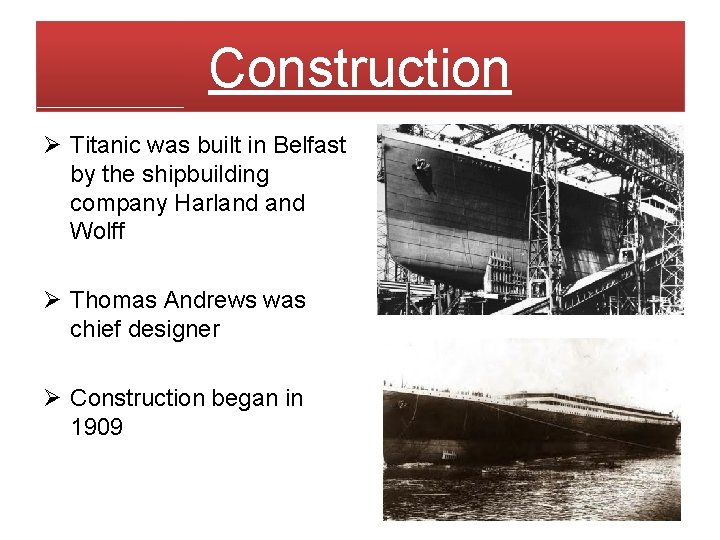 Construction

➢ Titanic was built in Belfast by the shipbuilding company Harland and Wolff

➢ Thomas Andrews was chief designer

➢ Construction began in 1909